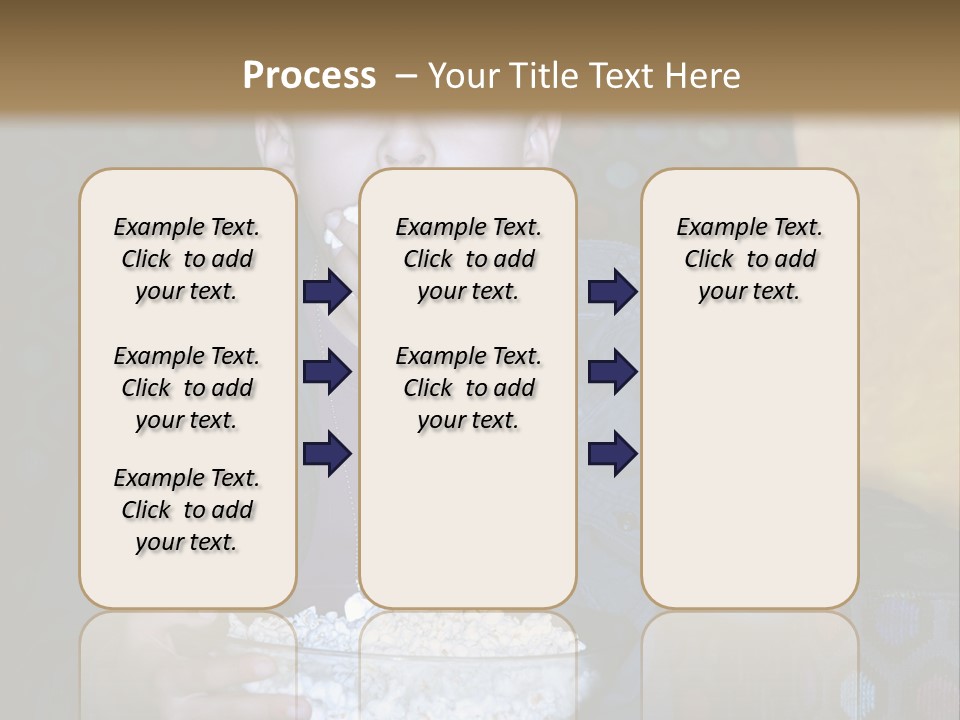 Process – Your Title Text Here

Example Text. Click to add your text.

Example Text. Click to add your text.

Example Text. Click to add your text.

Example Text. Click to add your text.

Example Text. Click to add your text.

Example Text. Click to add your text.